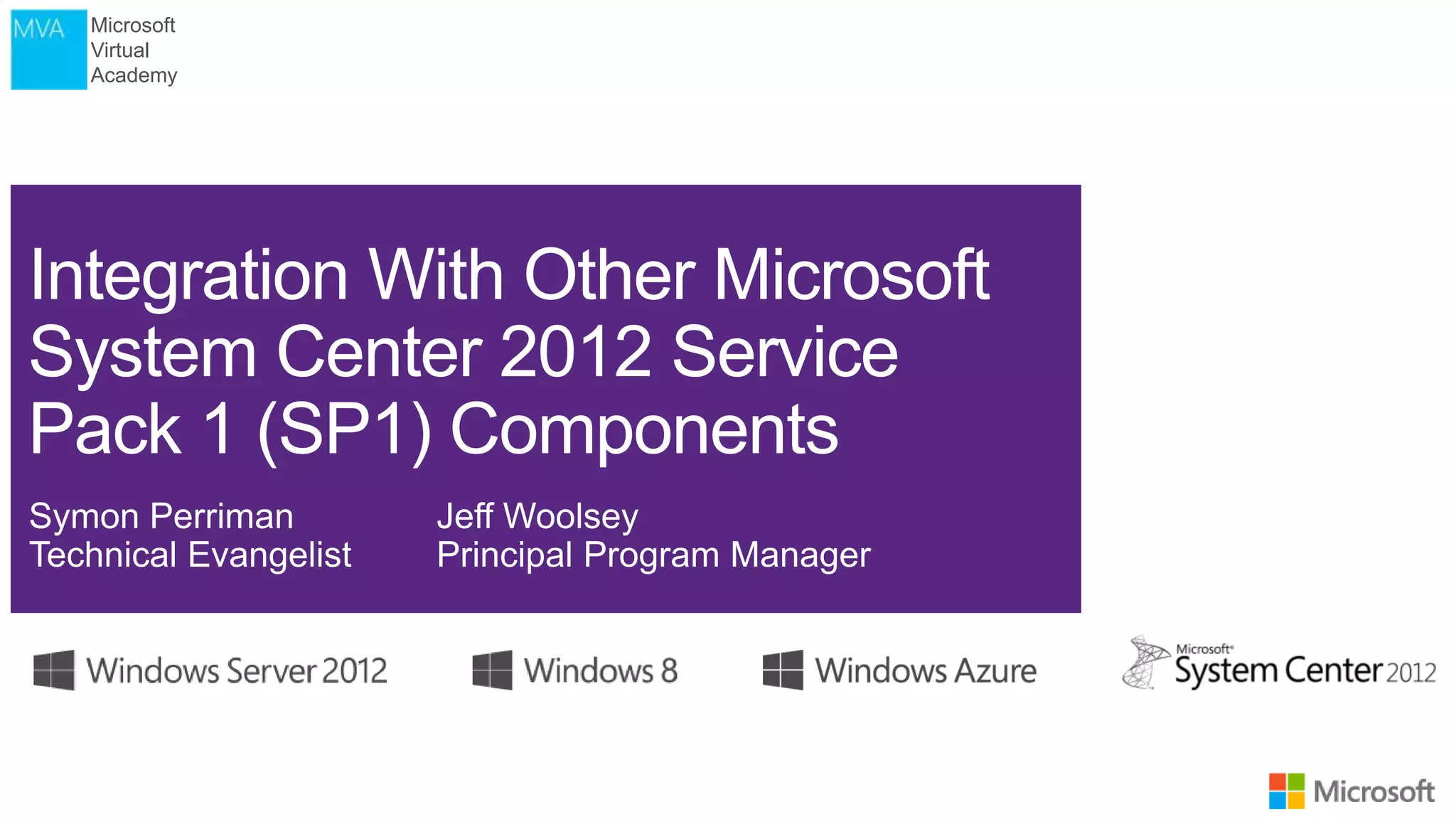 MVA Microsoft Virtual Academy

Integration With Other Microsoft System Center 2012 Service Pack 1 (SP1) Components

Symon Perriman
Technical Evangelist

Jeff Woolsey
Principal Program Manager

Windows Server 2012

Windows 8

Windows Azure

Microsoft System Center 2012

Microsoft